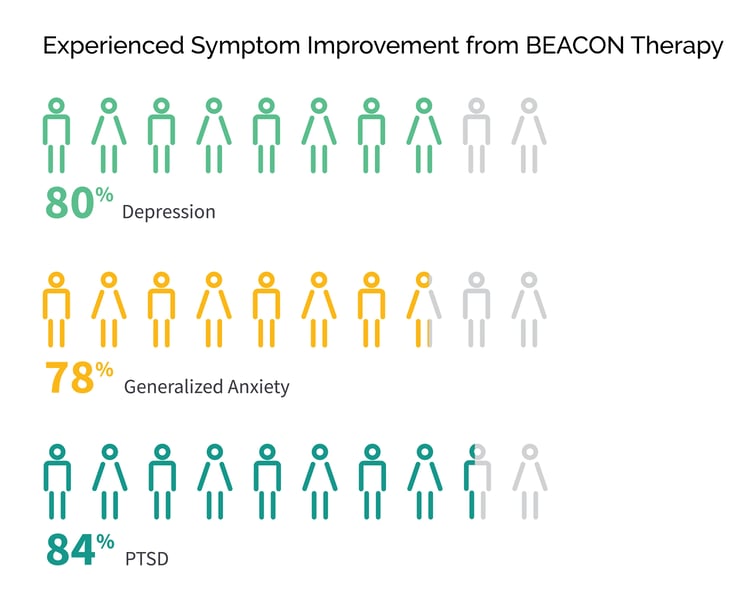 Experienced Symptom Improvement from BEACON Therapy

80% Depression

78% Generalized Anxiety

84% PTSD